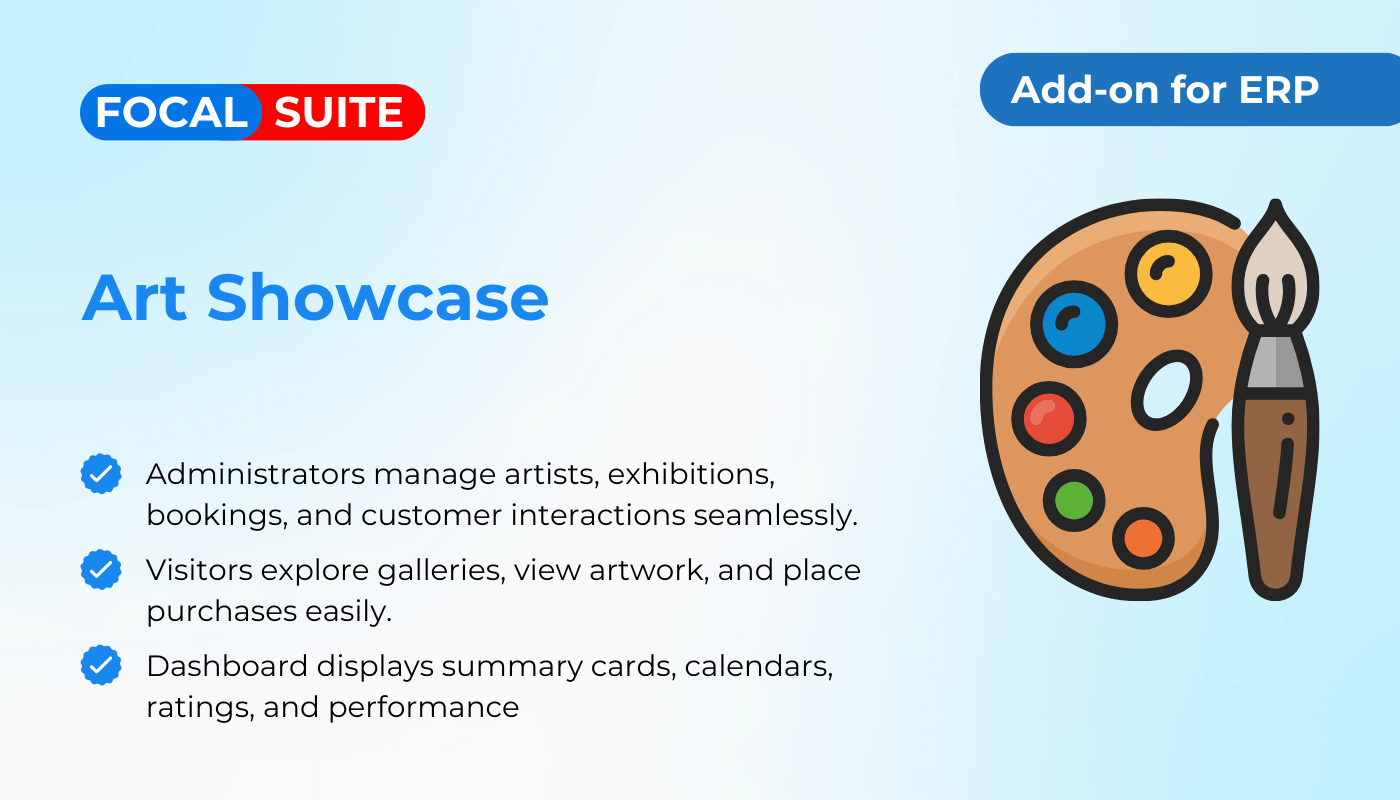 FOCAL SUITE

Add-on for ERP

Art Showcase

Administrators manage artists, exhibitions, bookings, and customer interactions seamlessly.

Visitors explore galleries, view artwork, and place purchases easily.

Dashboard displays summary cards, calendars, ratings, and performance